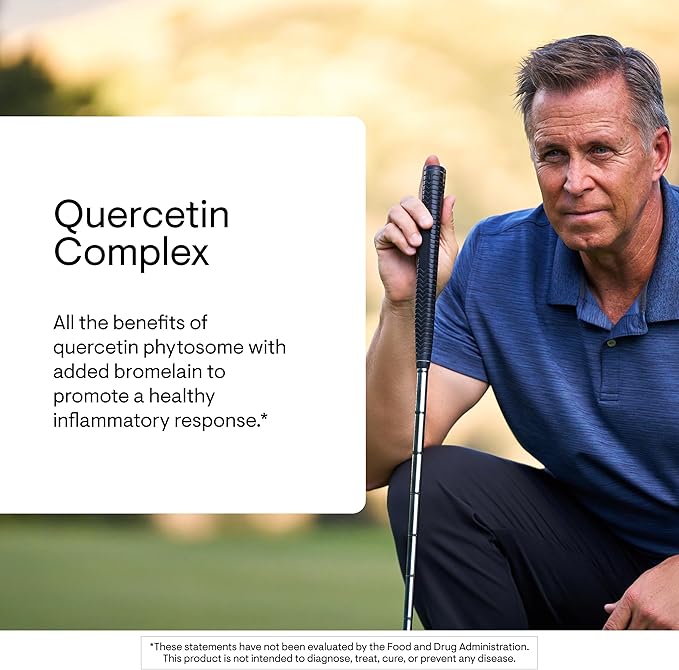 Quercetin Complex

All the benefits of quercetin phytosome with added bromelain to promote a healthy inflammatory response.*

*These statements have not been evaluated by the Food and Drug Administration. This product is not intended to diagnose, treat, cure, or prevent any disease.